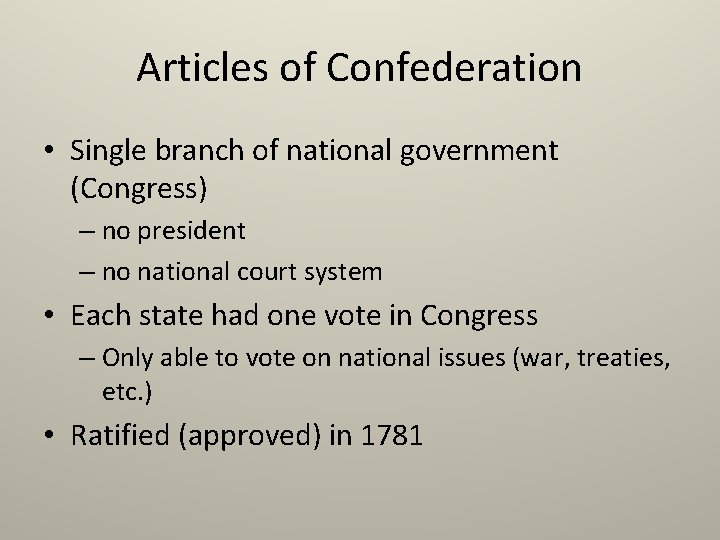 Articles of Confederation

• Single branch of national government (Congress)

– no president

– no national court system

• Each state had one vote in Congress

– Only able to vote on national issues (war, treaties, etc.)

• Ratified (approved) in 1781